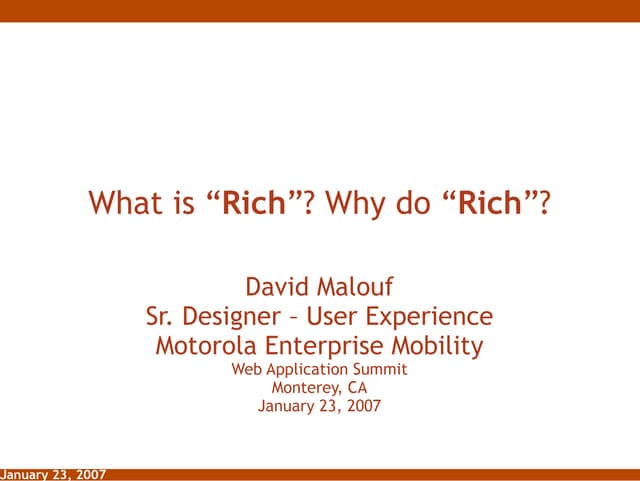 What is “Rich”? Why do “Rich”?

David Malouf
Sr. Designer – User Experience
Motorola Enterprise Mobility
Web Application Summit
Monterey, CA
January 23, 2007

January 23, 2007